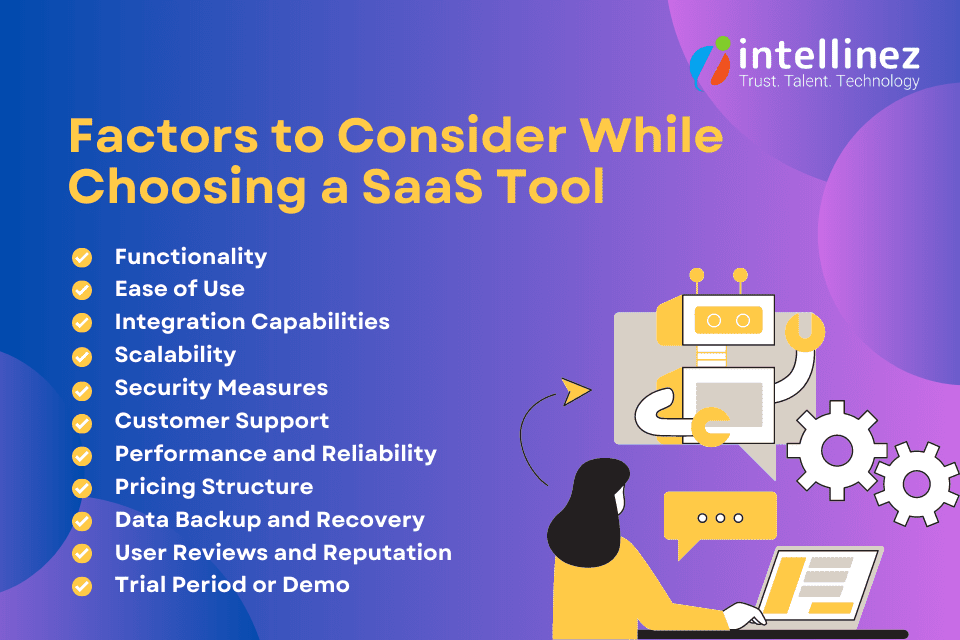 intellinez
Trust. Talent. Technology

Factors to Consider While Choosing a SaaS Tool

Functionality
Ease of Use
Integration Capabilities
Scalability
Security Measures
Customer Support
Performance and Reliability
Pricing Structure
Data Backup and Recovery
User Reviews and Reputation
Trial Period or Demo